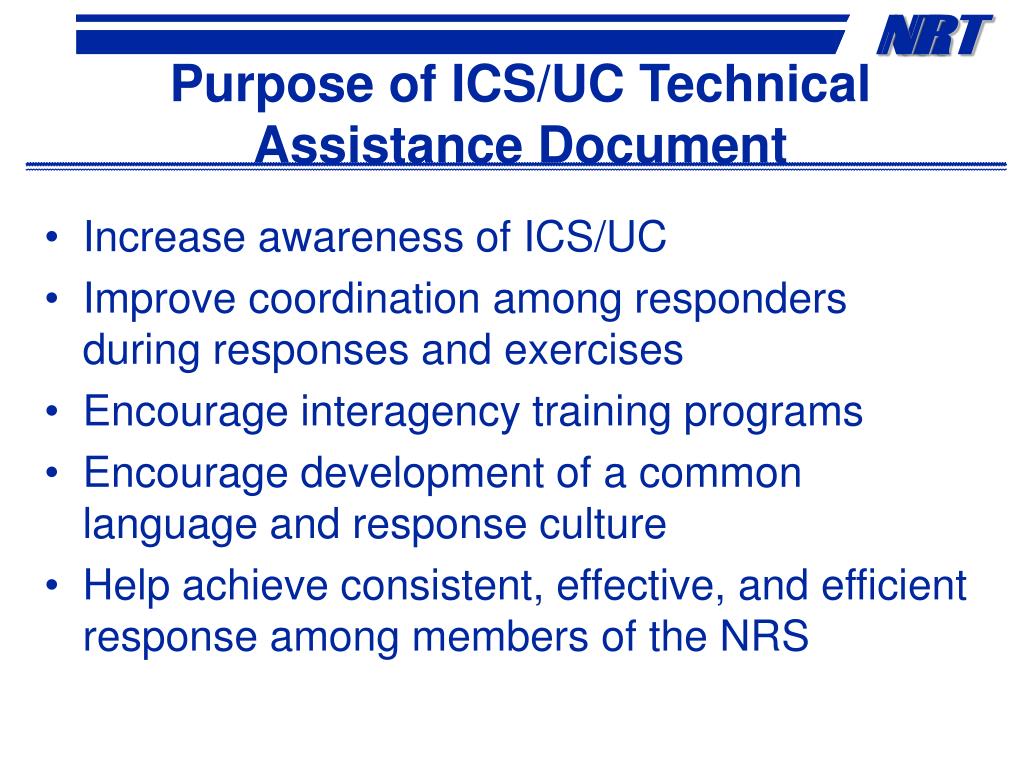 NRT

Purpose of ICS/UC Technical Assistance Document

• Increase awareness of ICS/UC
• Improve coordination among responders during responses and exercises
• Encourage interagency training programs
• Encourage development of a common language and response culture
• Help achieve consistent, effective, and efficient response among members of the NRS